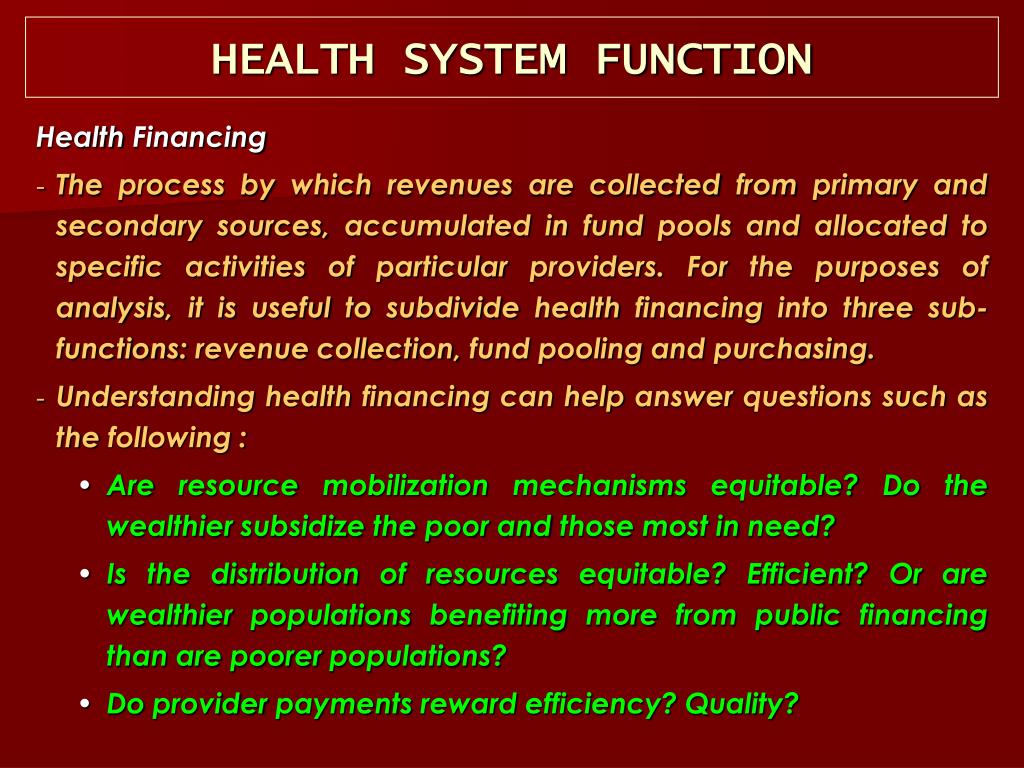 HEALTH SYSTEM FUNCTION

Health Financing

- The process by which revenues are collected from primary and secondary sources, accumulated in fund pools and allocated to specific activities of particular providers. For the purposes of analysis, it is useful to subdivide health financing into three sub-functions: revenue collection, fund pooling and purchasing.

- Understanding health financing can help answer questions such as the following :

• Are resource mobilization mechanisms equitable? Do the wealthier subsidize the poor and those most in need?

• Is the distribution of resources equitable? Efficient? Or are wealthier populations benefiting more from public financing than are poorer populations?

• Do provider payments reward efficiency? Quality?